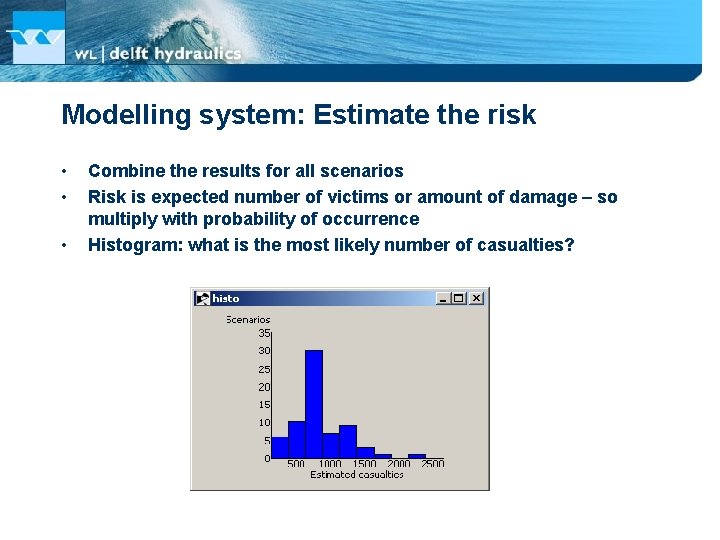 WL | delft hydraulics

Modelling system: Estimate the risk

• Combine the results for all scenarios
• Risk is expected number of victims or amount of damage – so multiply with probability of occurrence
• Histogram: what is the most likely number of casualties?

histo

Scenarios
35
30
25
20
15
10
5
0
500 1000 1500 2000 2500
Estimated casualties